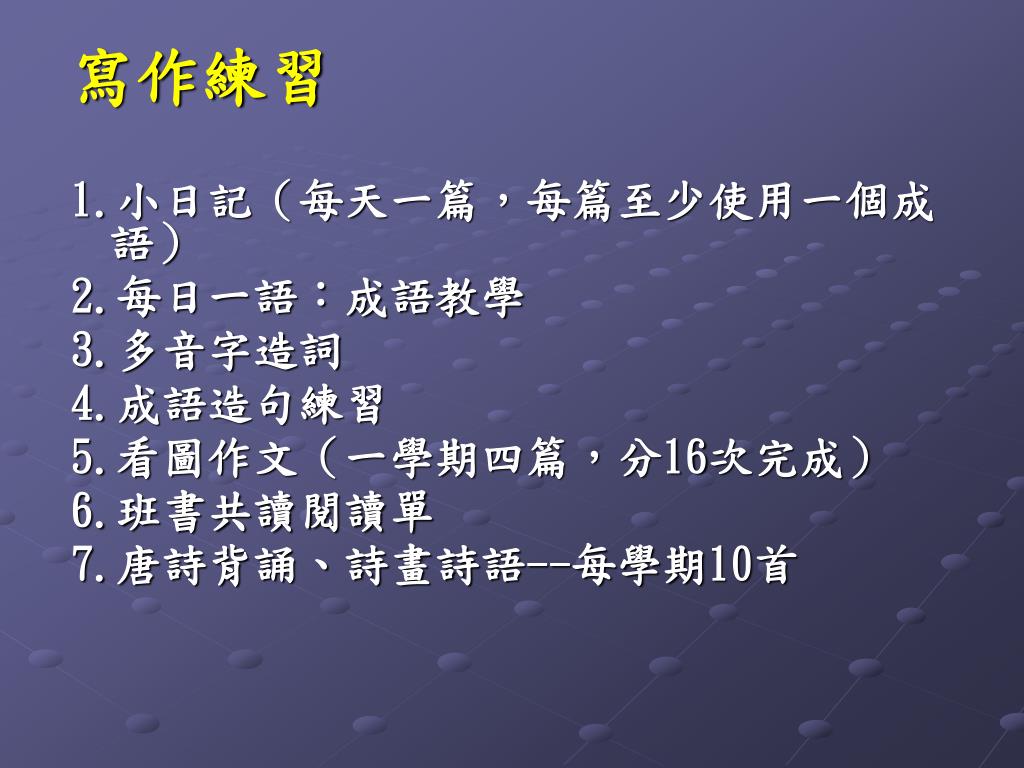 寫作練習

1. 小日記（每天一篇，每篇至少使用一個成語）
2. 每日一語：成語教學
3. 多音字造詞
4. 成語造句練習
5. 看圖作文（一學期四篇，分16次完成）
6. 班書共讀閱讀單
7. 唐詩背誦、詩畫詩語--每學期10首